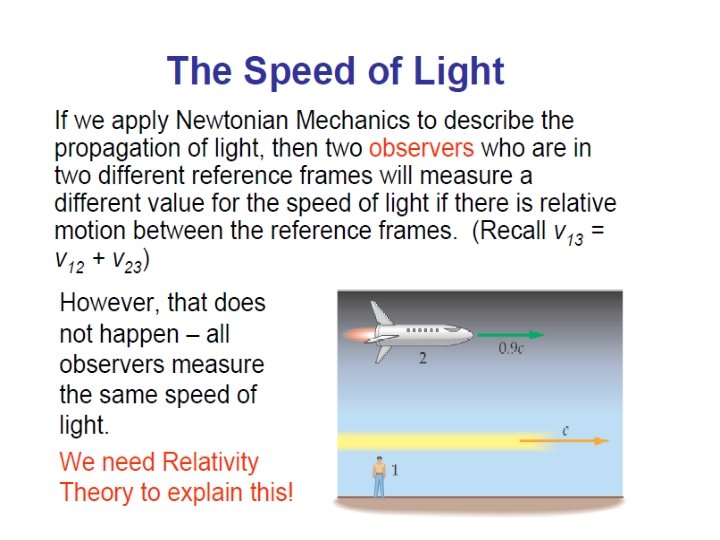 The Speed of Light

If we apply Newtonian Mechanics to describe the propagation of light, then two observers who are in two different reference frames will measure a different value for the speed of light if there is relative motion between the reference frames. (Recall $v_{13} = v_{12} + v_{23}$)

However, that does not happen – all observers measure the same speed of light.

We need Relativity Theory to explain this!

2

$0.9c$

$c$

1